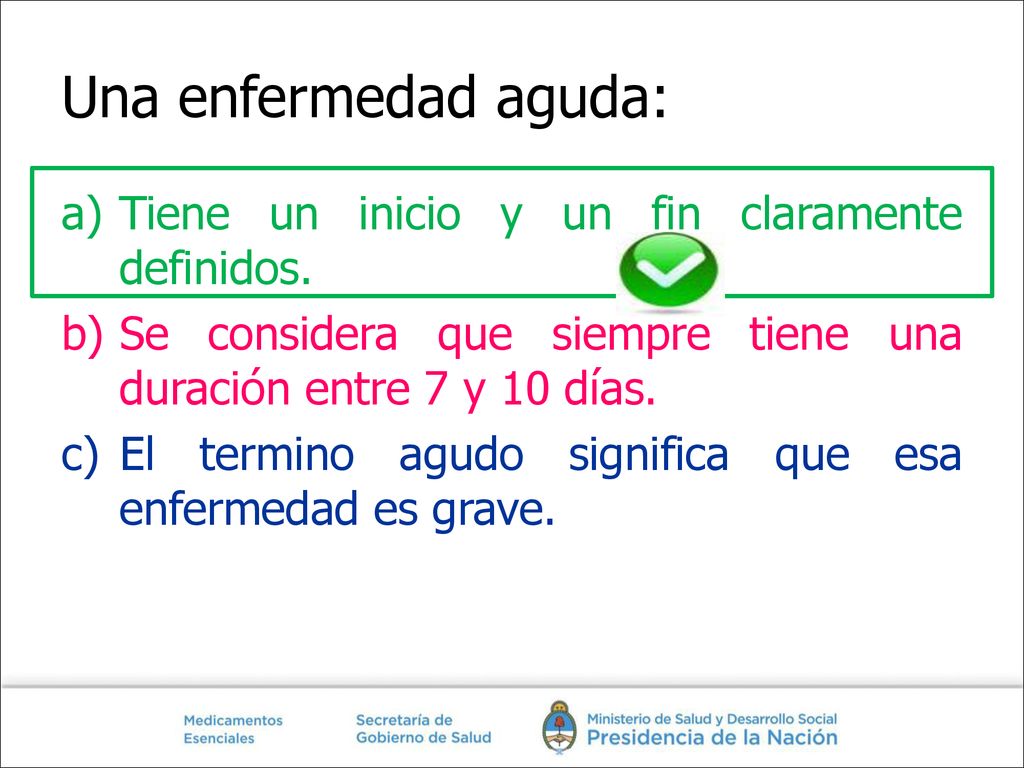 Una enfermedad aguda:

a) Tiene un inicio y un fin claramente definidos.

b) Se considera que siempre tiene una duración entre 7 y 10 días.

c) El termino agudo significa que esa enfermedad es grave.

Medicamentos Esenciales

Secretaría de Gobierno de Salud

Ministerio de Salud y Desarrollo Social
Presidencia de la Nación